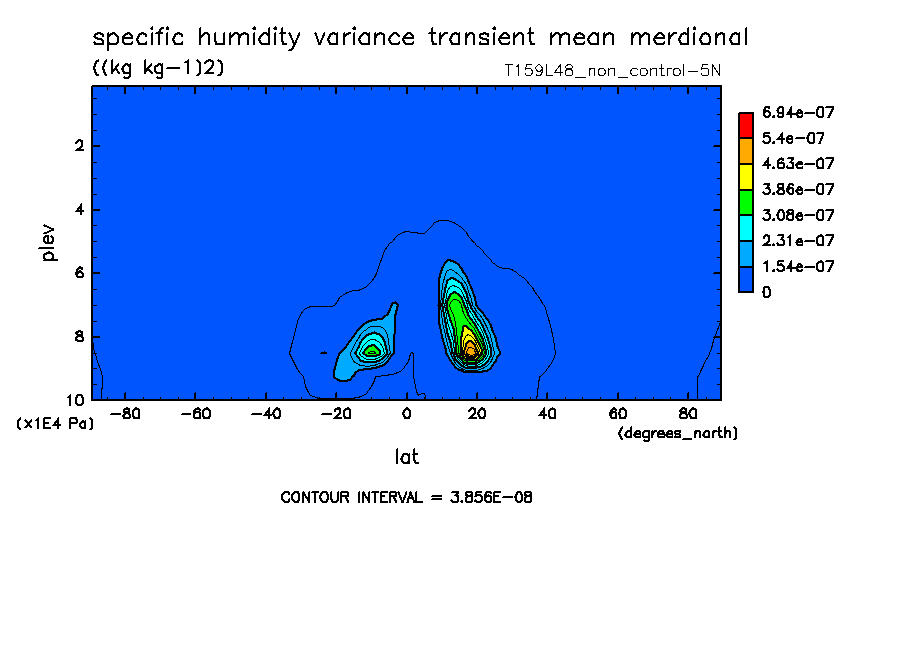 specific humidity variance transient mean merdional

((kg kg-1)2)

T159L48_non_control-5N

6.94e-07
5.4e-07
4.63e-07
3.86e-07
3.08e-07
2.31e-07
1.54e-07
0

plev

2
4
6
8
10

(x1E4 Pa)

-80 -60 -40 -20 0 20 40 60 80

(degrees_north)

lat

CONTOUR INTERVAL = 3.856E-08